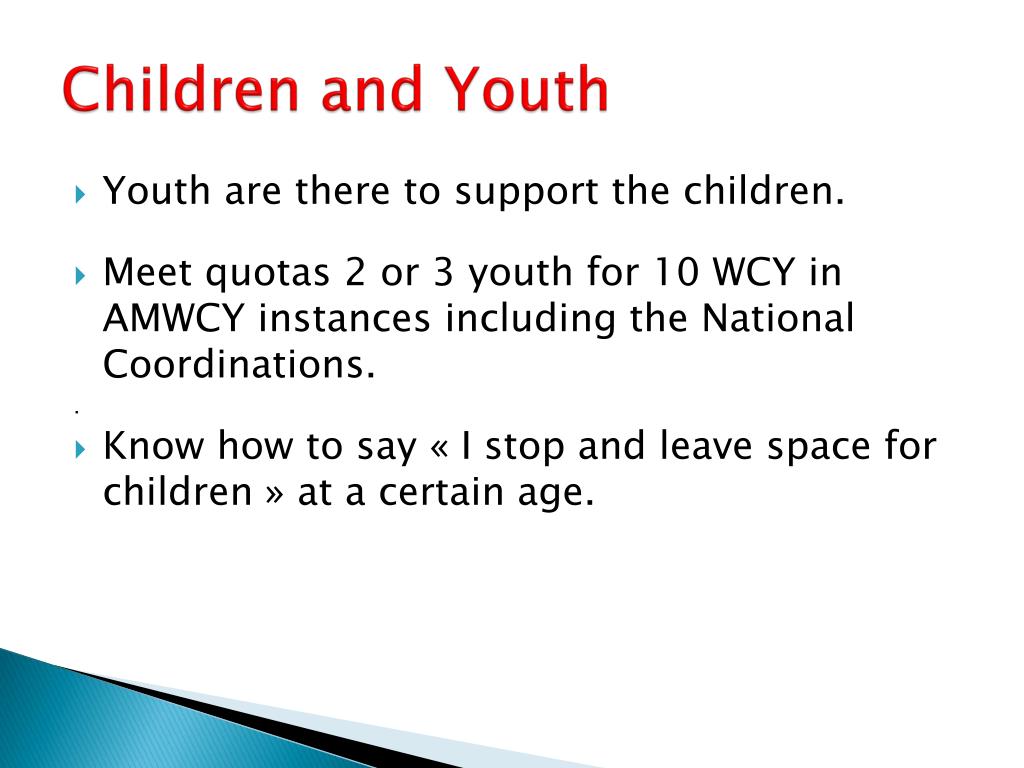 Children and Youth

Youth are there to support the children.

Meet quotas 2 or 3 youth for 10 WCY in AMWCY instances including the National Coordinations.

.

Know how to say « I stop and leave space for children » at a certain age.